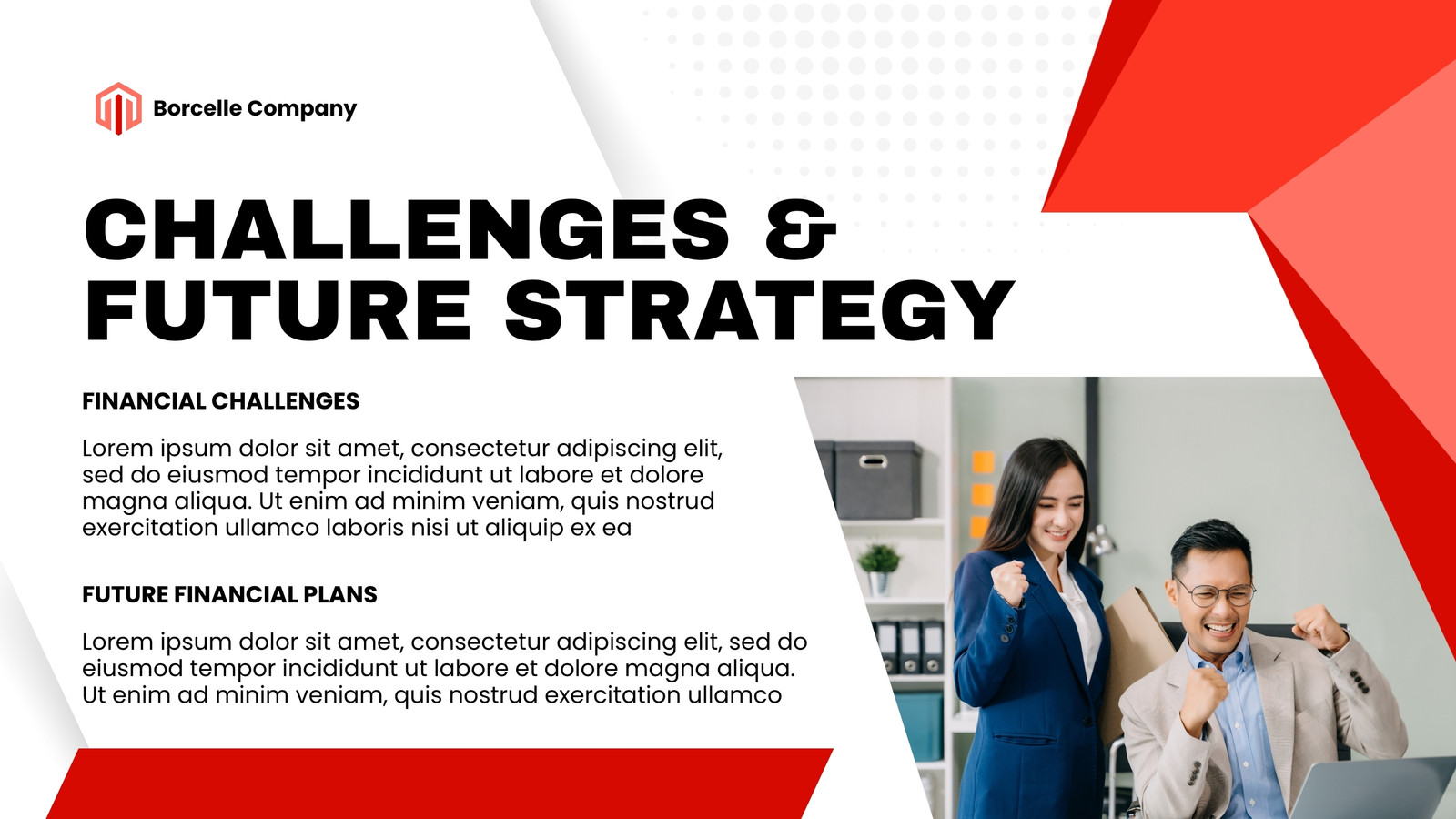 Borcelle Company

CHALLENGES & FUTURE STRATEGY

FINANCIAL CHALLENGES

Lorem ipsum dolor sit amet, consectetur adipiscing elit, sed do eiusmod tempor incididunt ut labore et dolore magna aliqua. Ut enim ad minim veniam, quis nostrud exercitation ullamco laboris nisi ut aliquip ex ea

FUTURE FINANCIAL PLANS

Lorem ipsum dolor sit amet, consectetur adipiscing elit, sed do eiusmod tempor incididunt ut labore et dolore magna aliqua. Ut enim ad minim veniam, quis nostrud exercitation ullamco